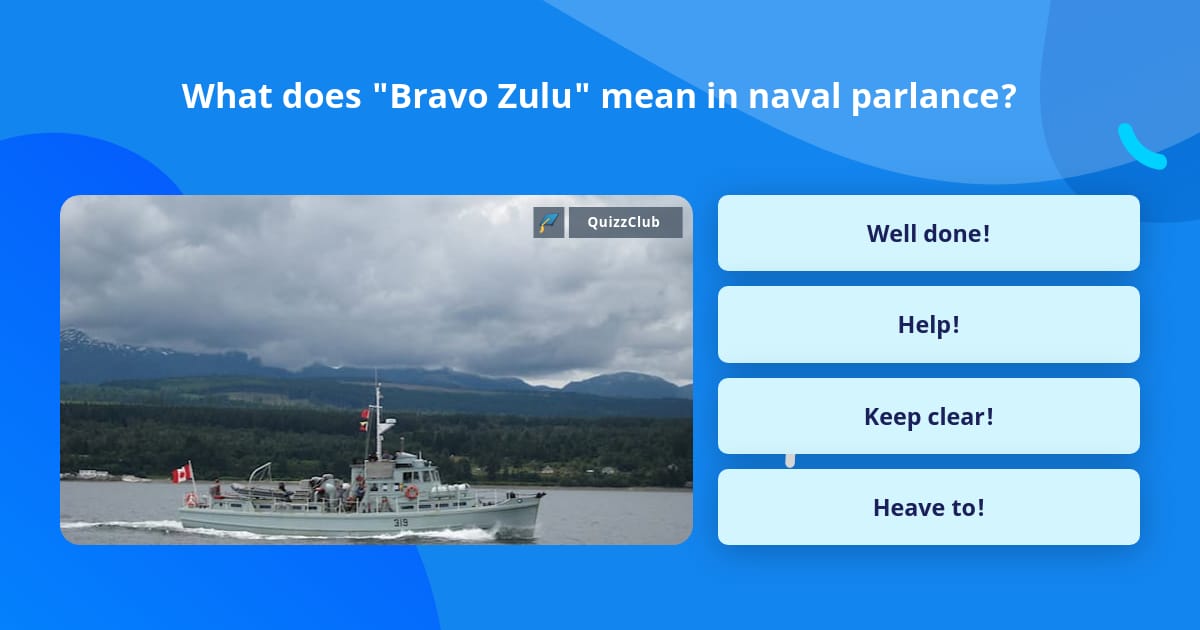 What does "Bravo Zulu" mean in naval parlance?

QuizzClub

319

Well done!

Help!

Keep clear!

Heave to!